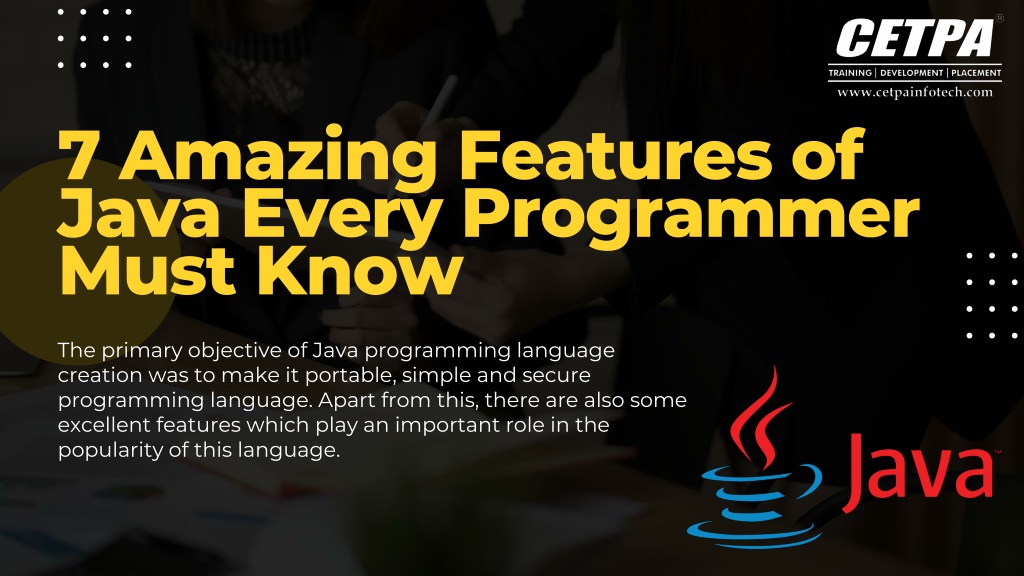 CETPA®
TRAINING | DEVELOPMENT | PLACEMENT
www.cetpainfotech.com

7 Amazing Features of Java Every Programmer Must Know

The primary objective of Java programming language creation was to make it portable, simple and secure programming language. Apart from this, there are also some excellent features which play an important role in the popularity of this language.

Java™